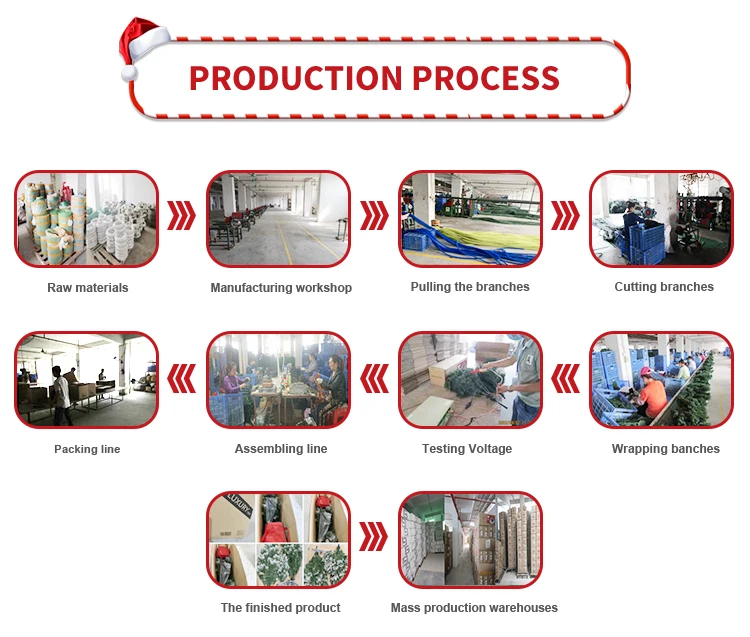 PRODUCTION PROCESS

Raw materials

Manufacturing workshop

Pulling the branches

Cutting branches

Packing line

Assembling line

Testing Voltage

Wrapping banches

LUXURY

The finished product

Mass production warehouses